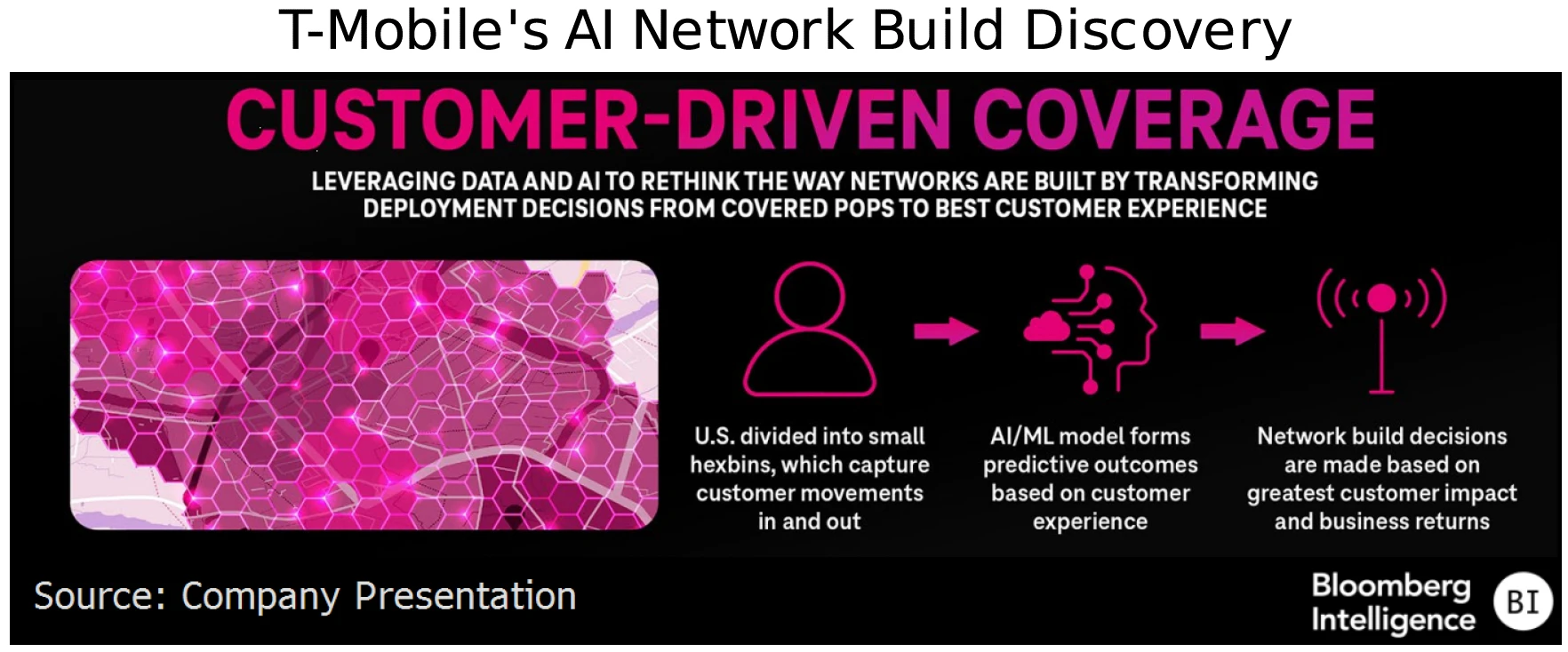 T-Mobile's AI Network Build Discovery

CUSTOMER-DRIVEN COVERAGE

LEVERAGING DATA AND AI TO RETHINK THE WAY NETWORKS ARE BUILT BY TRANSFORMING DEPLOYMENT DECISIONS FROM COVERED POPS TO BEST CUSTOMER EXPERIENCE

U.S. divided into small hexbins, which capture customer movements in and out

AI/ML model forms predictive outcomes based on customer experience

Network build decisions are made based on greatest customer impact and business returns

Source: Company Presentation

Bloomberg Intelligence BI